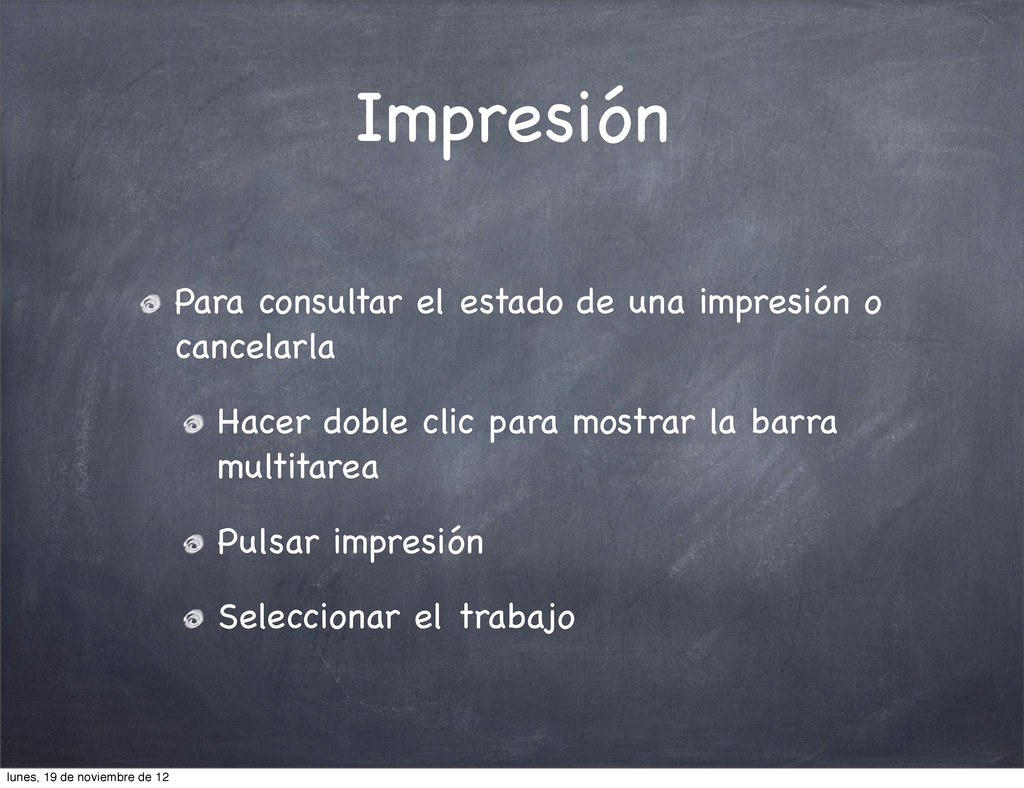 Impresión

Para consultar el estado de una impresión o cancelarla

Hacer doble clic para mostrar la barra multitarea

Pulsar impresión

Seleccionar el trabajo

lunes, 19 de noviembre de 12